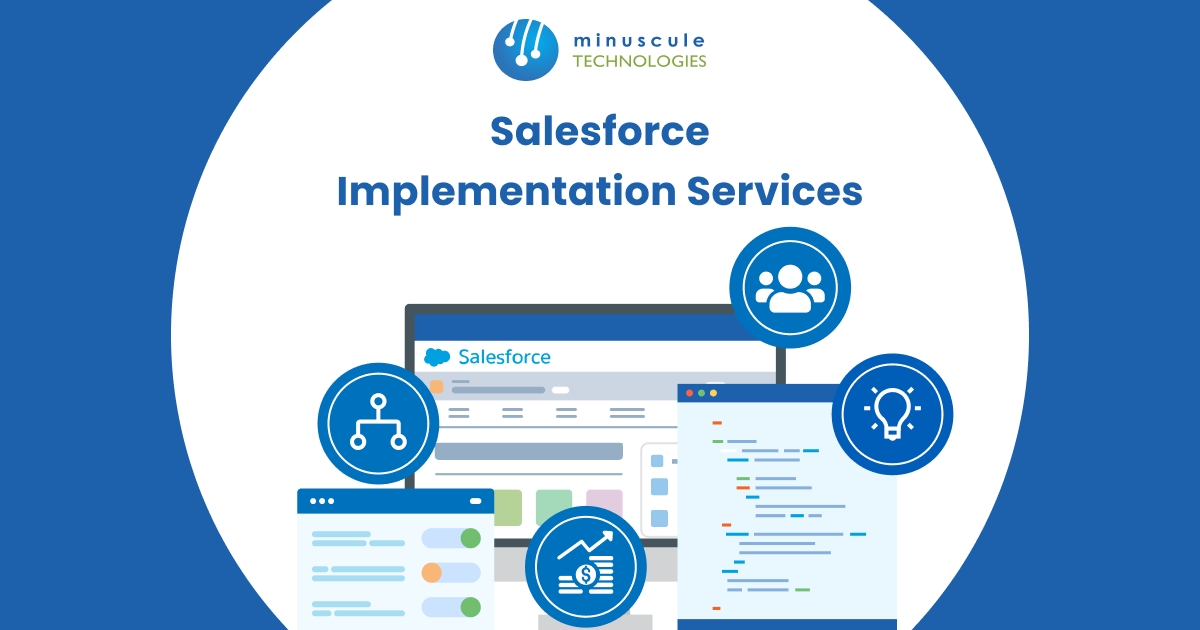 minuscule
TECHNOLOGIES

Salesforce
Implementation Services

Salesforce